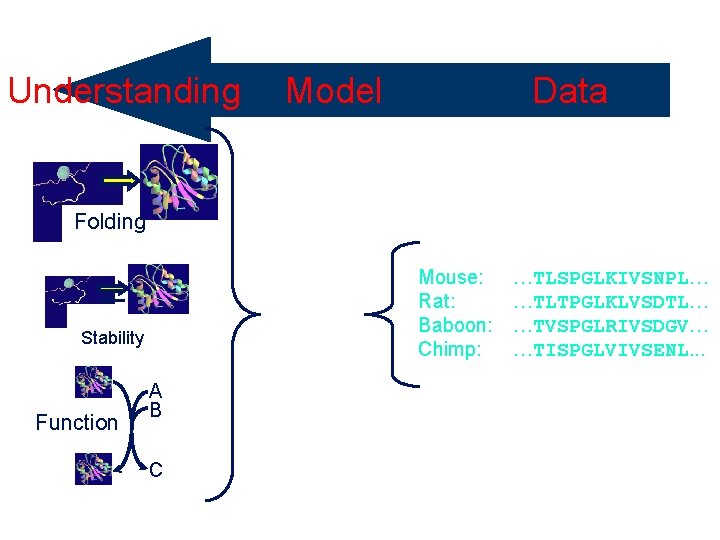 Understanding Model Data

Folding

Stability

Function

A
B
C

Mouse: …TLSPGLKIVSNPL…
Rat: …TLTPGLKLVSDTL…
Baboon: …TVSPGLRIVSDGV…
Chimp: …TISPGLVIVSENL…